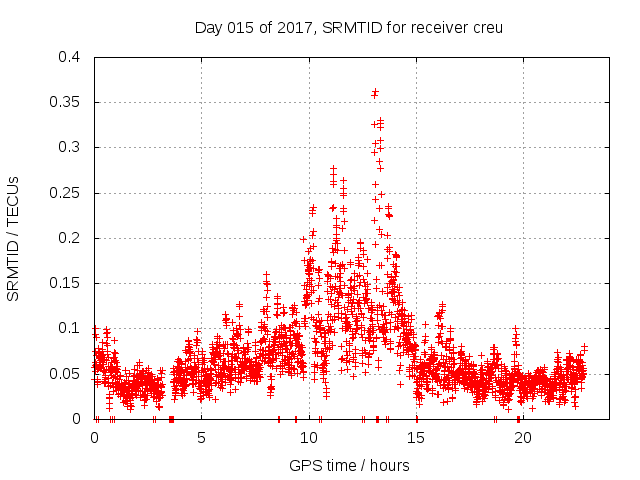 Day 015 of 2017, SRMTID for receiver creu

SRMTID / TECUs

0.4
0.35
0.3
0.25
0.2
0.15
0.1
0.05
0

0
5
10
15
20

GPS time / hours